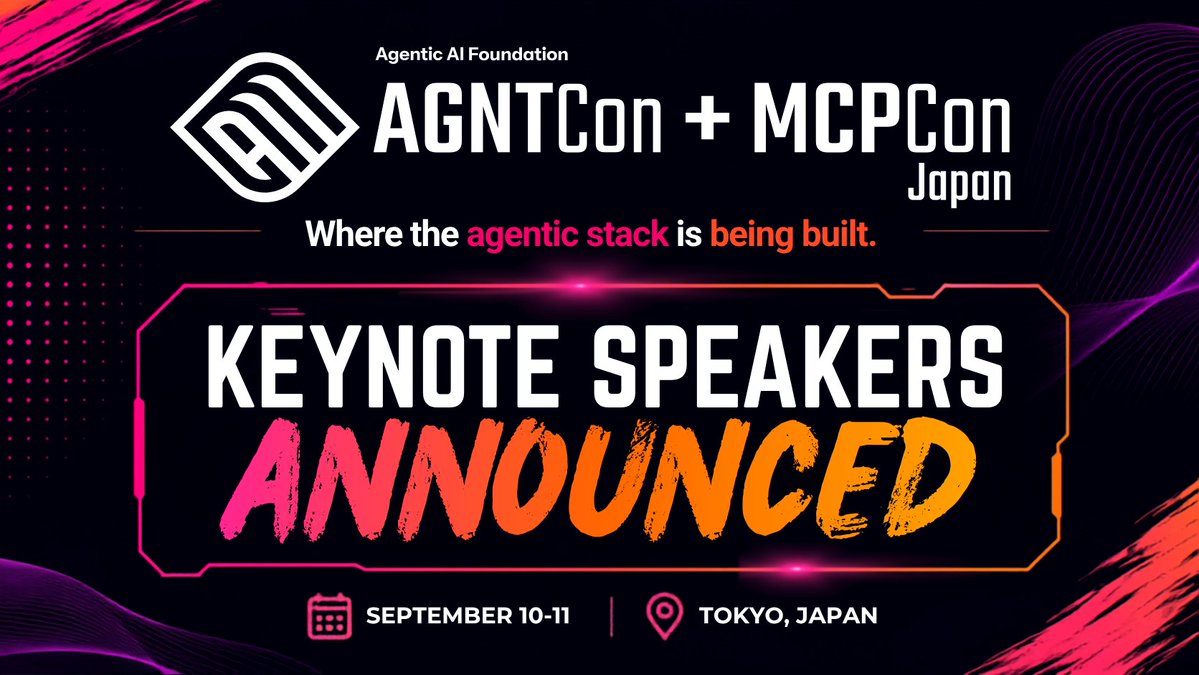 Agentic AI Foundation

AGNTCon + MCPCon
Japan

Where the agentic stack is being built.

KEYNOTE SPEAKERS
ANNOUNCED

SEPTEMBER 10-11 | TOKYO, JAPAN